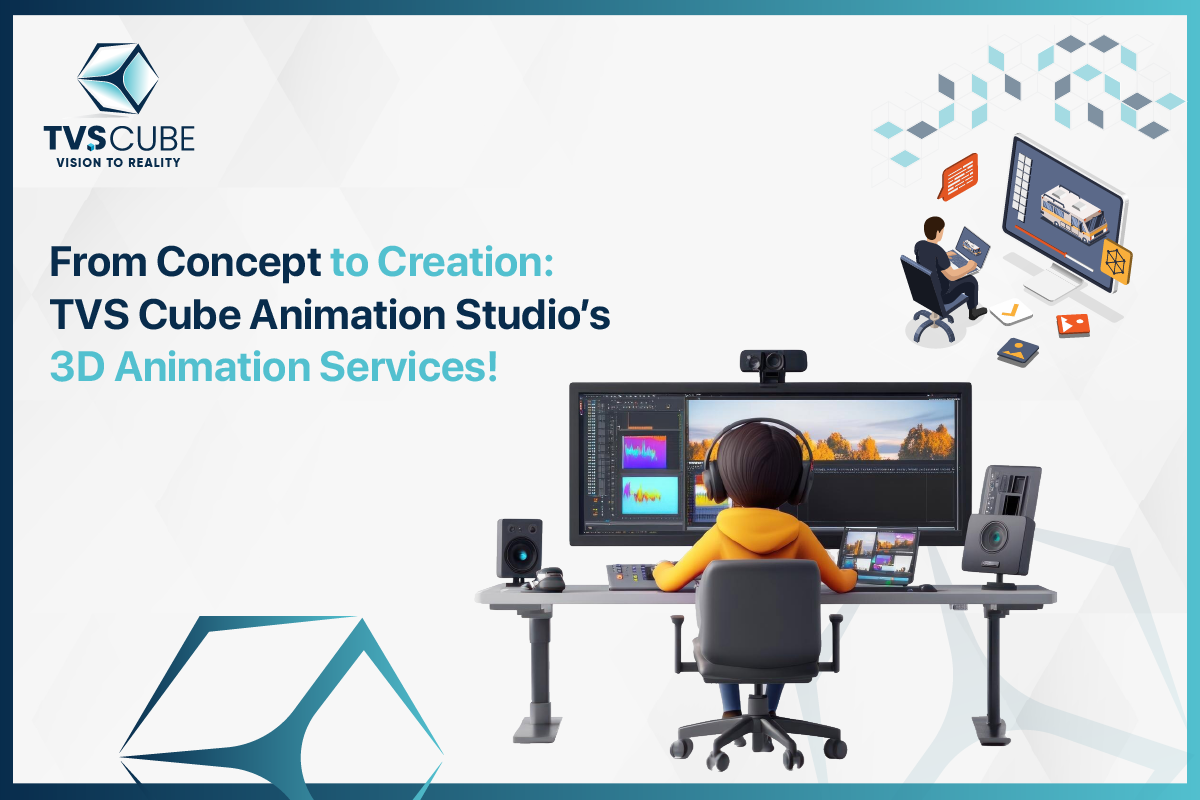 TVS CUBE
VISION TO REALITY

From Concept to Creation: TVS Cube Animation Studio's 3D Animation Services!